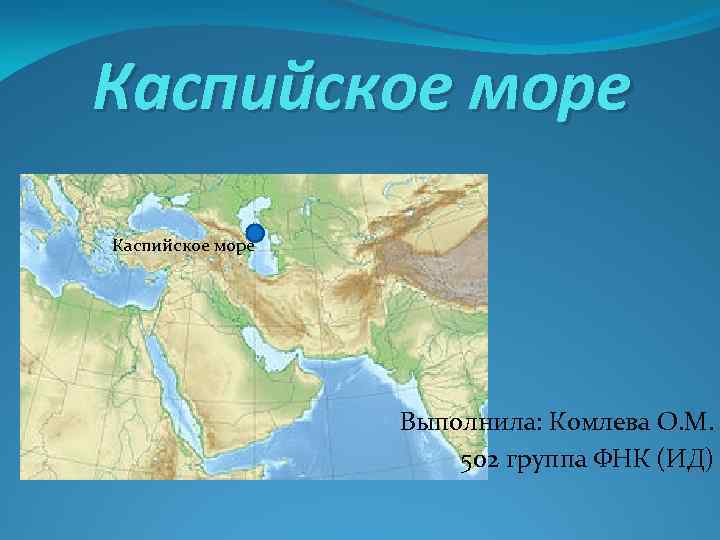 Каспийское море

Каспийское море

Выполнила: Комлева О.М.
502 группа ФНК (ИД)